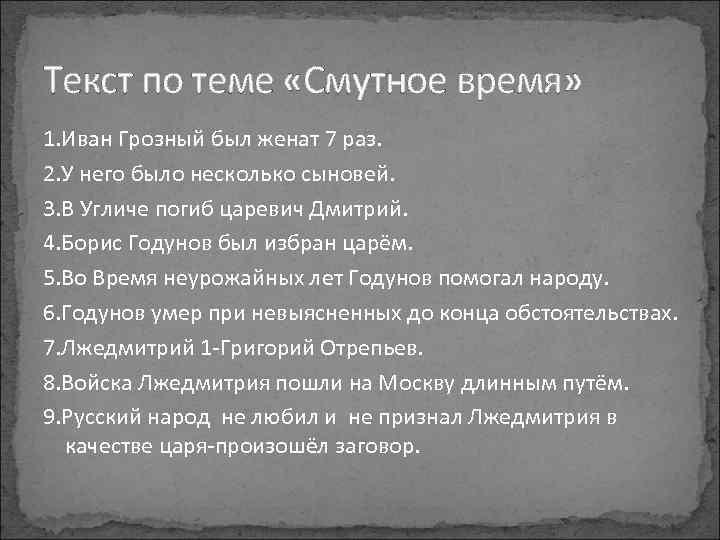 Текст по теме «Смутное время»

1.Иван Грозный был женат 7 раз.

2.У него было несколько сыновей.

3.В Угличе погиб царевич Дмитрий.

4.Борис Годунов был избран царём.

5.Во Время неурожайных лет Годунов помогал народу.

6.Годунов умер при невыясненных до конца обстоятельствах.

7.Лжедмитрий 1-Григорий Отрепьев.

8.Войска Лжедмитрия пошли на Москву длинным путём.

9.Русский народ не любил и не признал Лжедмитрия в качестве царя-произошёл заговор.